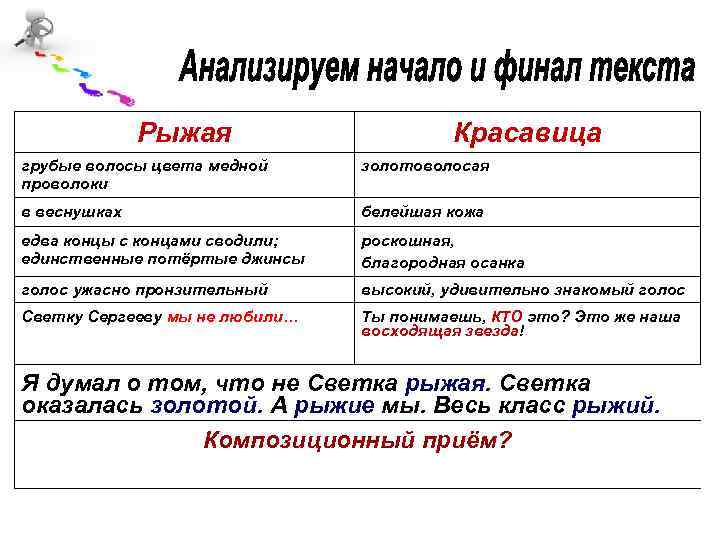 Анализируем начало и финал текста

| Рыжая | Красавица |
|---|---|
| грубые волосы цвета медной проволоки | золотоволосая |
| в веснушках | белейшая кожа |
| едва концы с концами сводили; единственные потёртые джинсы | роскошная, благородная осанка |
| голос ужасно пронзительный | высокий, удивительно знакомый голос |
| Светку Сергееву мы не любили… | Ты понимаешь, КТО это? Это же наша восходящая звезда! |

Я думал о том, что не Светка рыжая. Светка оказалась золотой. А рыжие мы. Весь класс рыжий.

Композиционный приём?